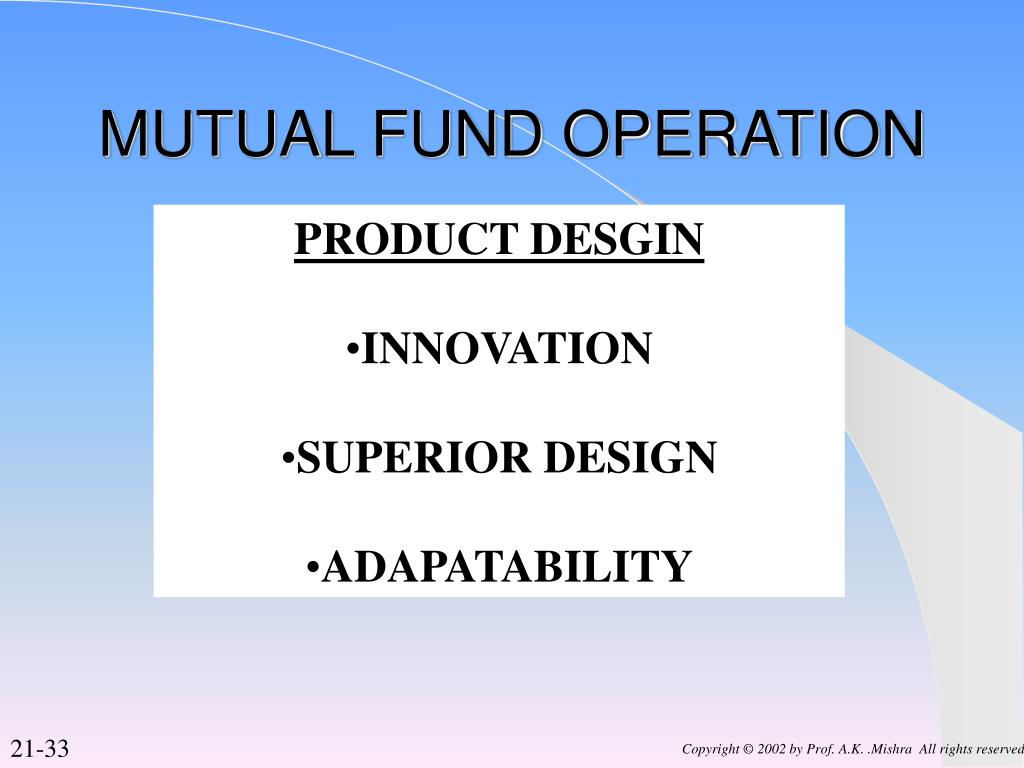 MUTUAL FUND OPERATION

PRODUCT DESGIN

•INNOVATION

•SUPERIOR DESIGN

•ADAPATABILITY

21-33

Copyright © 2002 by Prof. A.K. .Mishra All rights reserved